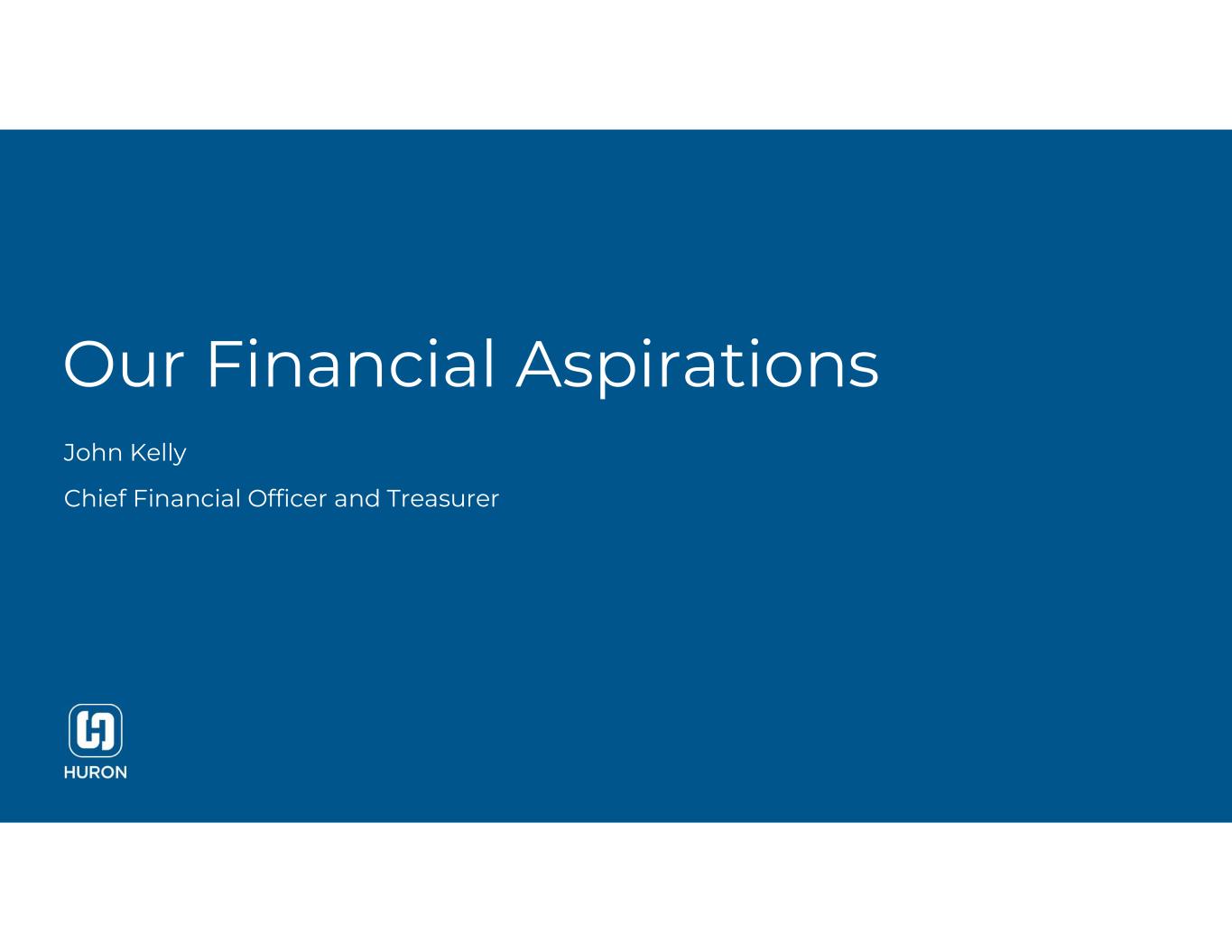 Our Financial Aspirations

John Kelly

Chief Financial Officer and Treasurer

HURON